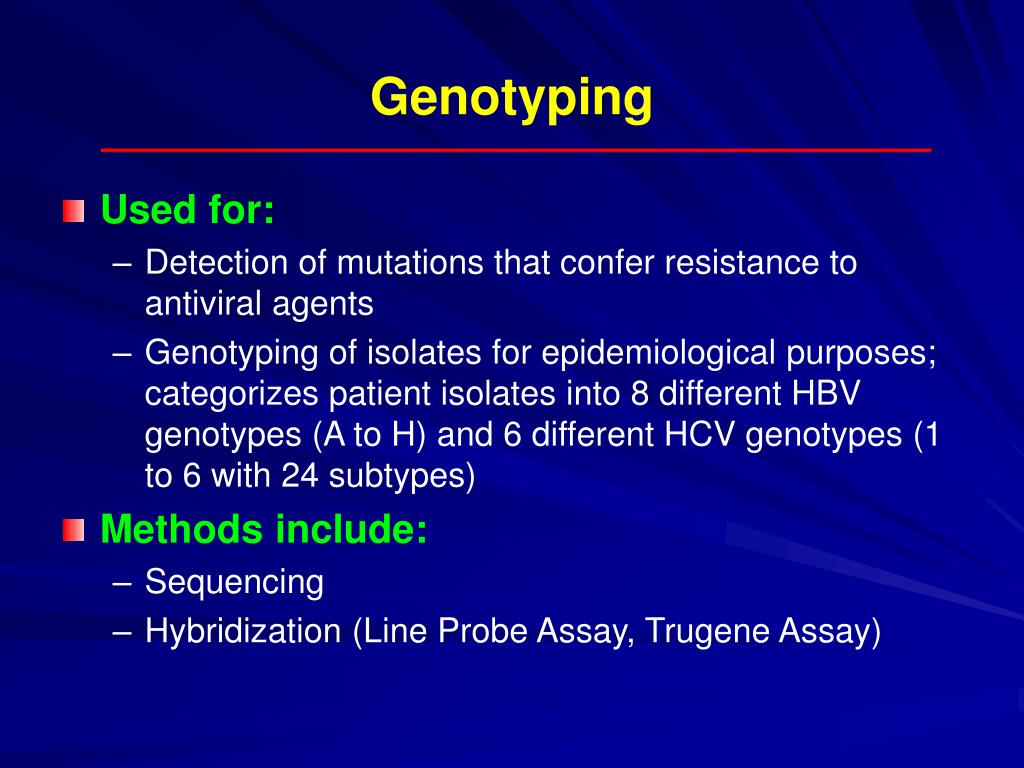 Genotyping

Used for:
– Detection of mutations that confer resistance to antiviral agents
– Genotyping of isolates for epidemiological purposes; categorizes patient isolates into 8 different HBV genotypes (A to H) and 6 different HCV genotypes (1 to 6 with 24 subtypes)

Methods include:
– Sequencing
– Hybridization (Line Probe Assay, Trugene Assay)